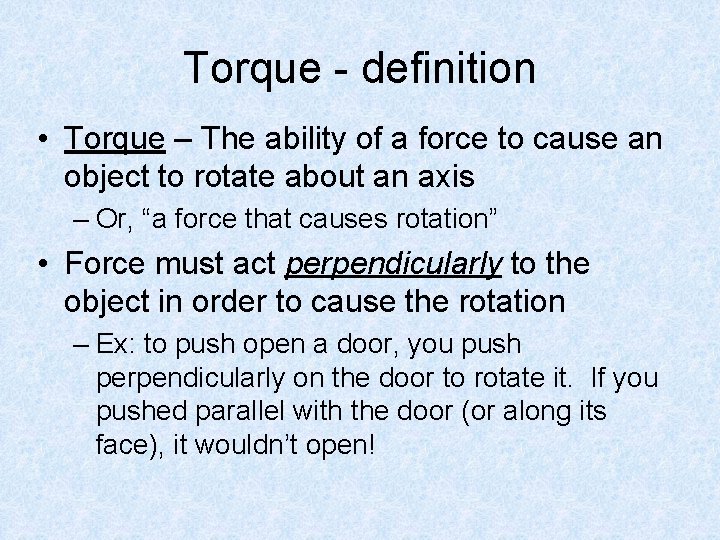 Torque - definition

• Torque – The ability of a force to cause an object to rotate about an axis

– Or, “a force that causes rotation”

• Force must act perpendicularly to the object in order to cause the rotation

– Ex: to push open a door, you push perpendicularly on the door to rotate it. If you pushed parallel with the door (or along its face), it wouldn’t open!